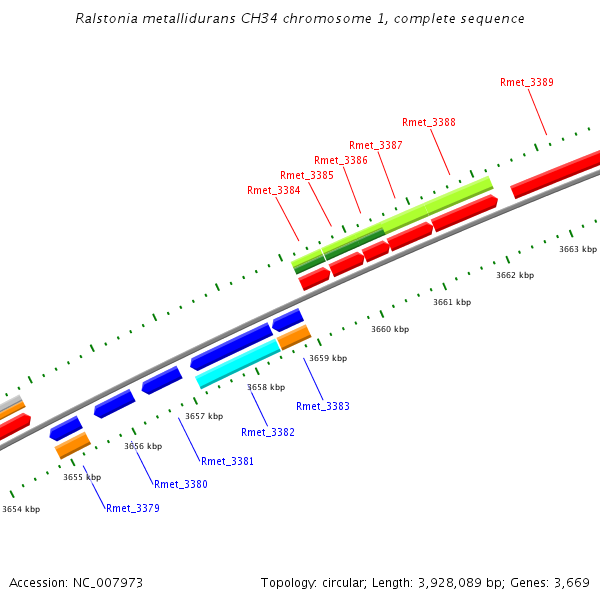 Ralstonia metallidurans CH34 chromosome 1, complete sequence

Rmet_3389
Rmet_3388
Rmet_3387
Rmet_3386
Rmet_3385
Rmet_3384

3663 kbp
3662 kbp
3661 kbp
3660 kbp
3659 kbp
3658 kbp
3657 kbp
3656 kbp
3655 kbp
3654 kbp

Rmet_3383
Rmet_3382
Rmet_3381
Rmet_3380
Rmet_3379

Accession: NC_007973

Topology: circular; Length: 3,928,089 bp; Genes: 3,669